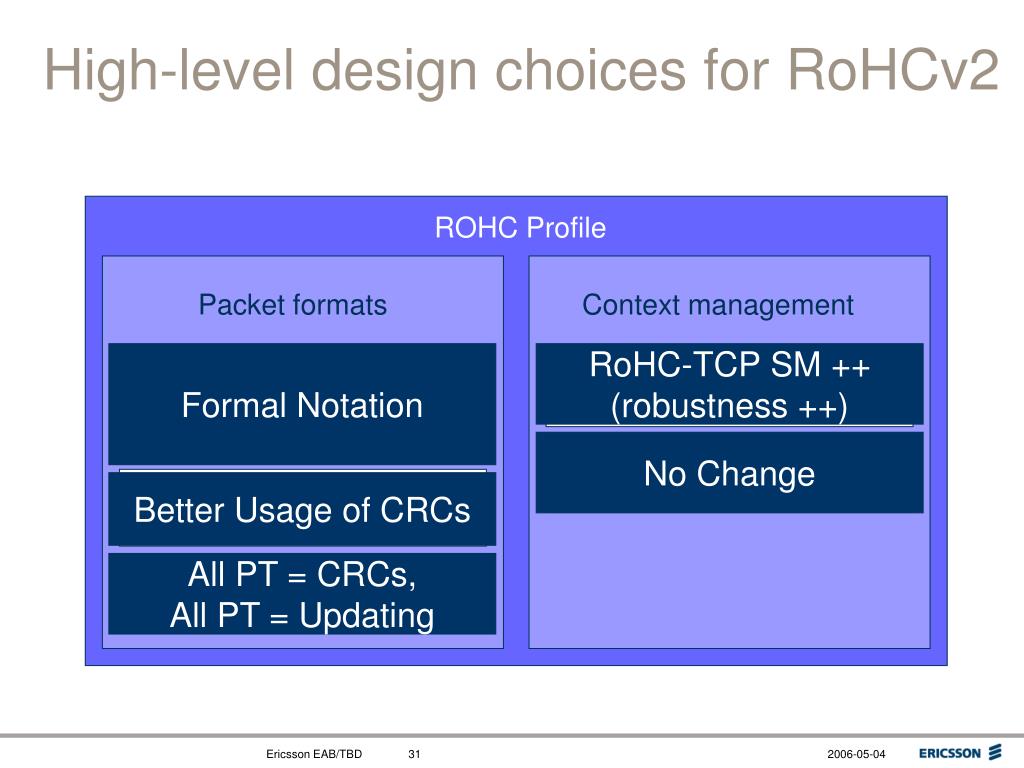 High-level design choices for RoHCv2

ROHC Profile

Packet formats

Formal Notation

Better Usage of CRCs

All PT = CRCs,
All PT = Updating

Context management

RoHC-TCP SM ++
(robustness ++)

No Change

Ericsson EAB/TBD 31 2006-05-04 ERICSSON